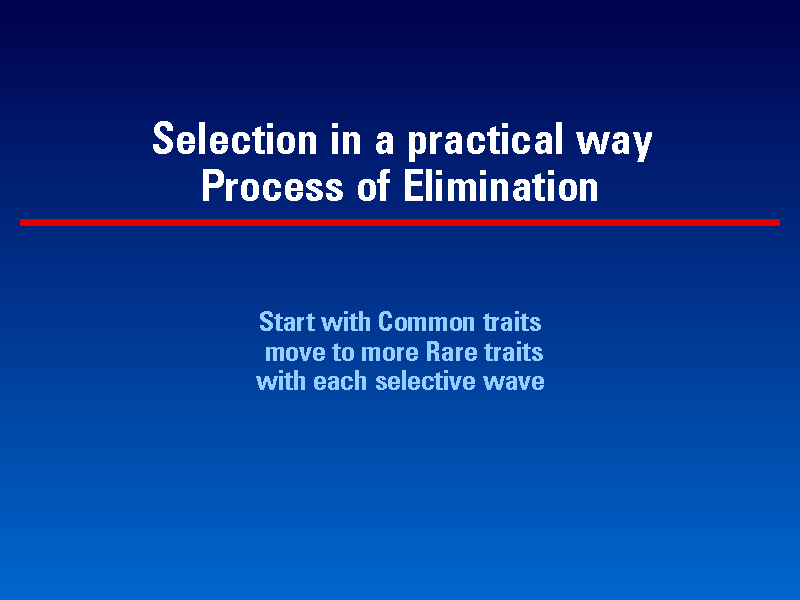 Selection in a practical way
Process of Elimination

Start with Common traits
move to more Rare traits
with each selective wave